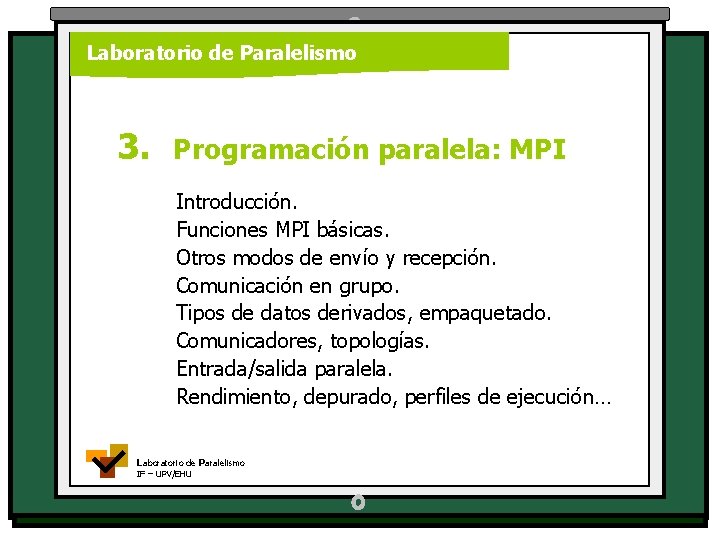 Laboratorio de Paralelismo

3. Programación paralela: MPI

Introducción.
Funciones MPI básicas.
Otros modos de envío y recepción.
Comunicación en grupo.
Tipos de datos derivados, empaquetado.
Comunicadores, topologías.
Entrada/salida paralela.
Rendimiento, depurado, perfiles de ejecución…

Laboratorio de Paralelismo
IF – UPV/EHU